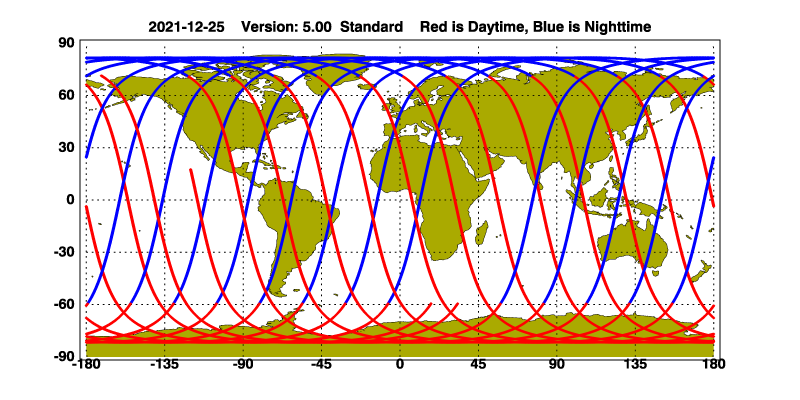 2021-12-25 Version: 5.00 Standard Red is Daytime, Blue is Nighttime

90
60
30
0
-30
-60
-90

-180 -135 -90 -45 0 45 90 135 180